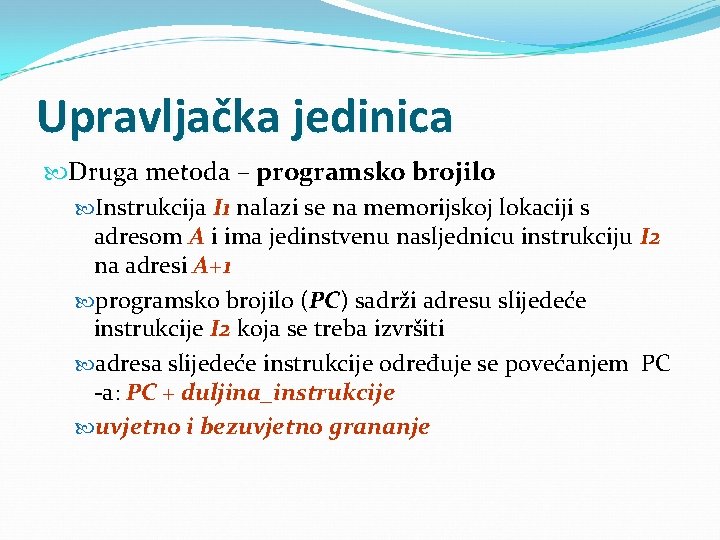 Upravljačka jedinica

Druga metoda – programsko brojilo

Instrukcija I1 nalazi se na memorijskoj lokaciji s adresom A i ima jedinstvenu nasljednicu instrukciju I2 na adresi A+1

programsko brojilo (PC) sadrži adresu slijedeće instrukcije I2 koja se treba izvršiti

adresa slijedeće instrukcije određuje se povećanjem PC -a: PC + duljina_instrukcije

uvjetno i bezuvjetno grananje